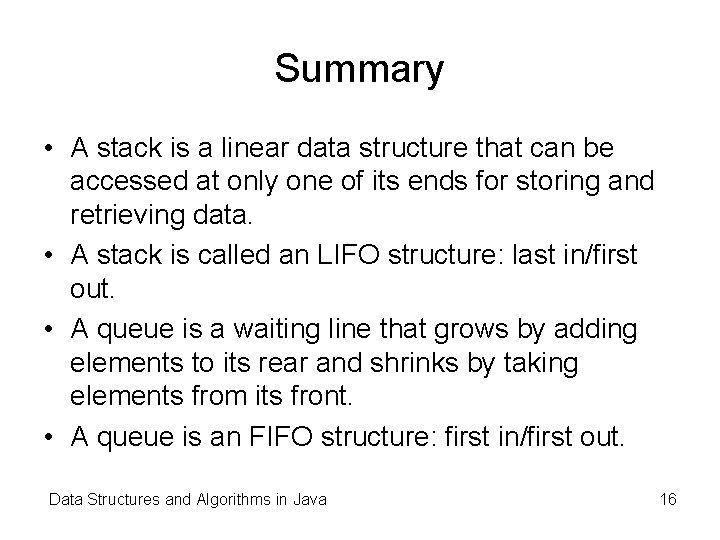 Summary

• A stack is a linear data structure that can be accessed at only one of its ends for storing and retrieving data.

• A stack is called an LIFO structure: last in/first out.

• A queue is a waiting line that grows by adding elements to its rear and shrinks by taking elements from its front.

• A queue is an FIFO structure: first in/first out.

Data Structures and Algorithms in Java

16